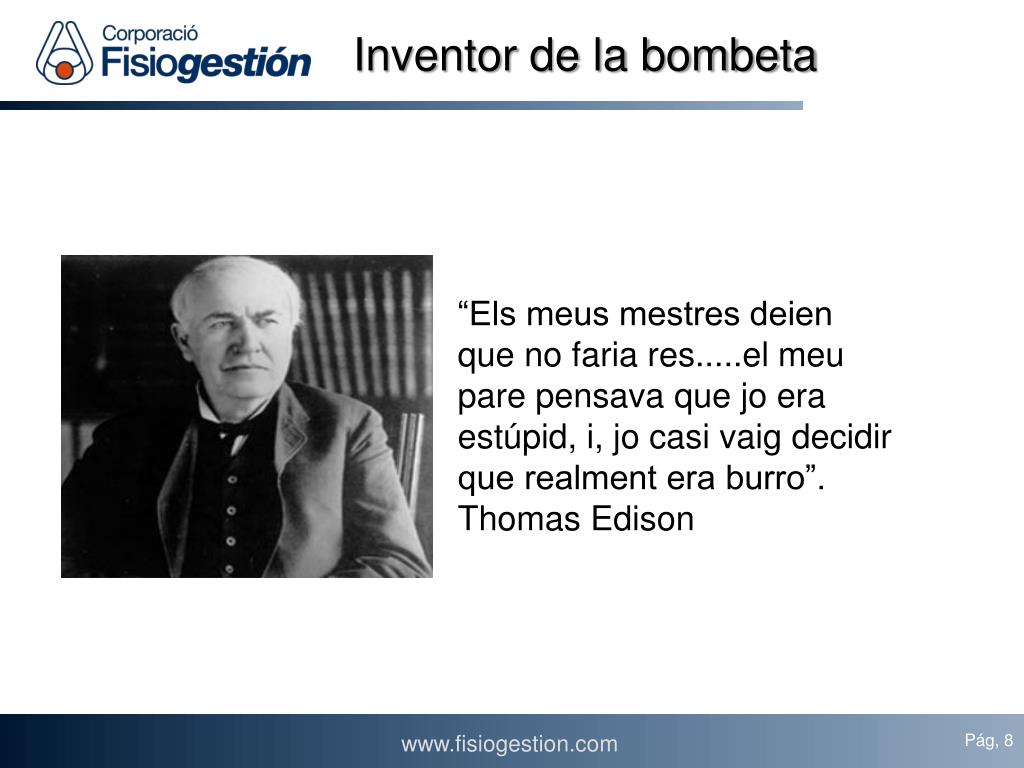 Corporació Fisiogestión

Inventor de la bombeta

“Els meus mestres deien que no faria res.....el meu pare pensava que jo era estúpid, i, jo casi vaig decidir que realment era burro”. Thomas Edison

www.fisiogestion.com

Pág, 8